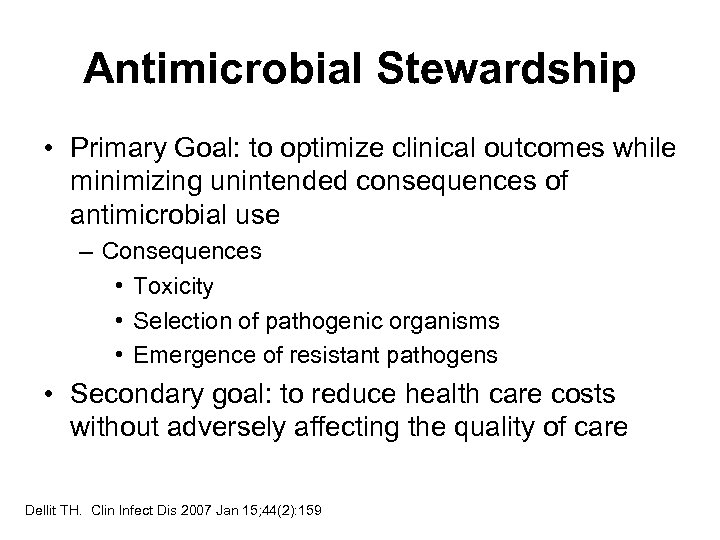 Antimicrobial Stewardship

• Primary Goal: to optimize clinical outcomes while minimizing unintended consequences of antimicrobial use

– Consequences

• Toxicity

• Selection of pathogenic organisms

• Emergence of resistant pathogens

• Secondary goal: to reduce health care costs without adversely affecting the quality of care

Dellit TH. Clin Infect Dis 2007 Jan 15;44(2):159